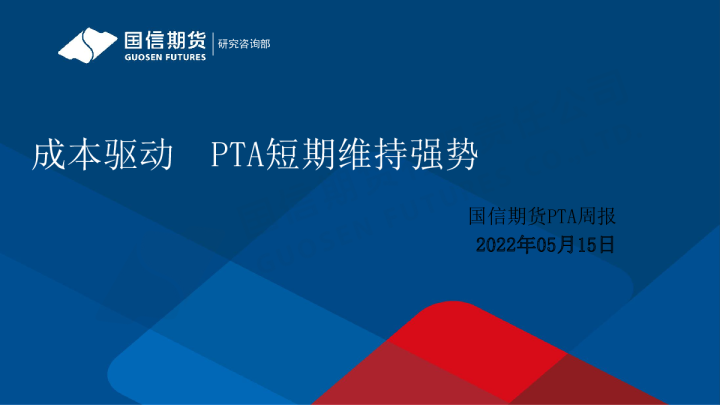 国信期货
GUOSEN FUTURES
研究咨询部

成本驱动 PTA短期维持强势

国信期货PTA周报
2022年05月15日